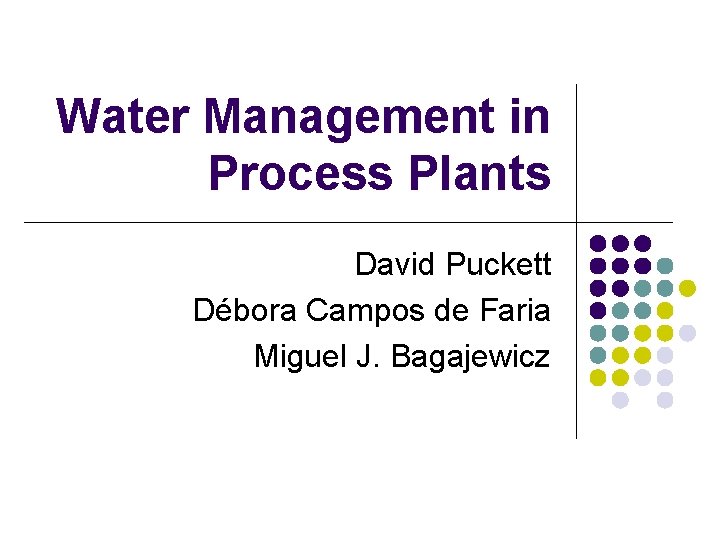 Water Management in Process Plants

David Puckett
Débora Campos de Faria
Miguel J. Bagajewicz